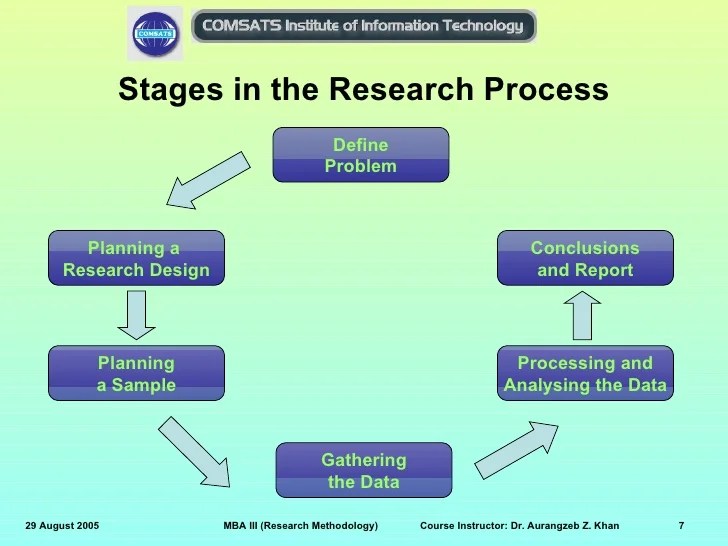 COMSATS

COMSATS Institute of Information Technology

Stages in the Research Process

Define Problem

Planning a Research Design

Planning a Sample

Gathering the Data

Processing and Analysing the Data

Conclusions and Report

29 August 2005

MBA III (Research Methodology)

Course Instructor: Dr. Aurangzeb Z. Khan

7